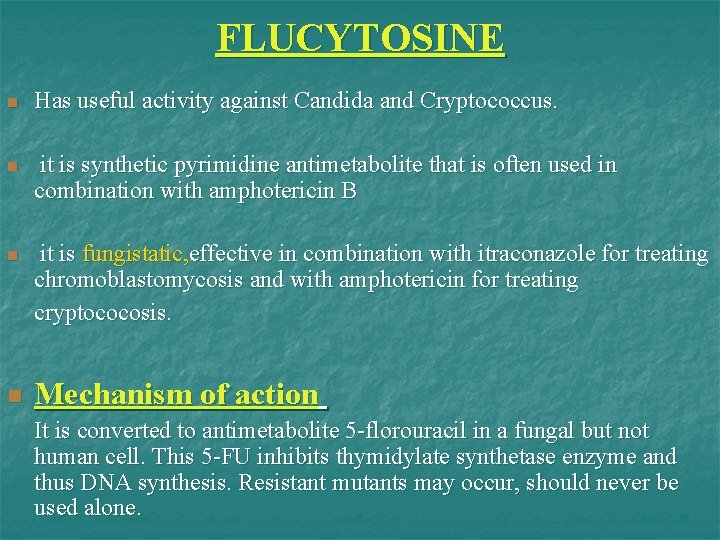 FLUCYTOSINE

Has useful activity against Candida and Cryptococcus.

it is synthetic pyrimidine antimetabolite that is often used in combination with amphotericin B

it is fungistatic,effective in combination with itraconazole for treating chromoblastomycosis and with amphotericin for treating cryptococosis.

Mechanism of action

It is converted to antimetabolite 5-florouracil in a fungal but not human cell. This 5-FU inhibits thymidylate synthetase enzyme and thus DNA synthesis. Resistant mutants may occur, should never be used alone.